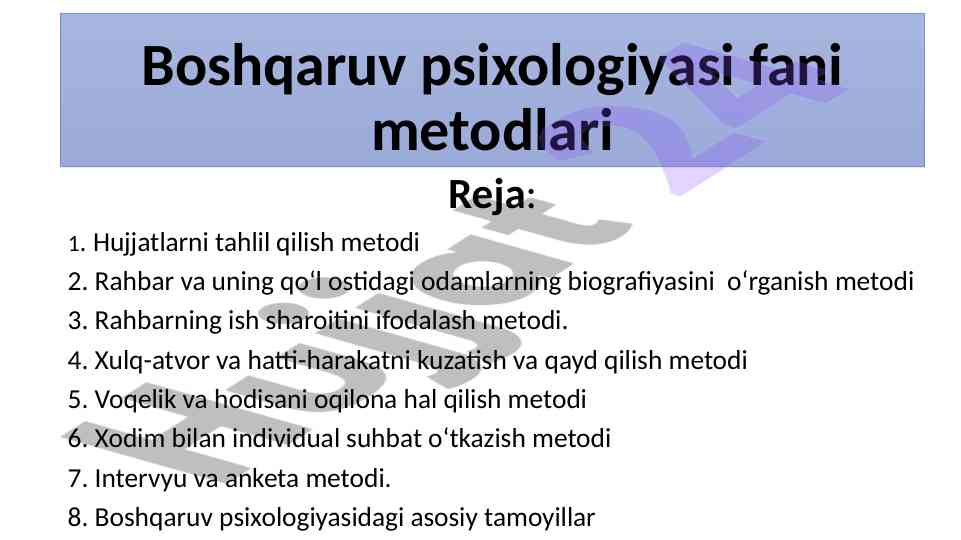 Boshqaruv psixologiyasi fani metodlari

Reja:

1. Hujjatlarni tahlil qilish metodi
2. Rahbar va uning qo‘l ostidagi odamlarning biografiyasini o‘rganish metodi
3. Rahbarning ish sharoitini ifodalash metodi.
4. Xulq-atvor va hatti-harakatni kuzatish va qayd qilish metodi
5. Voqelik va hodisani oqilona hal qilish metodi
6. Xodim bilan individual suhbat o‘tkazish metodi
7. Intervyu va anketa metodi.
8. Boshqaruv psixologiyasidagi asosiy tamoyillar

Hujjat 24